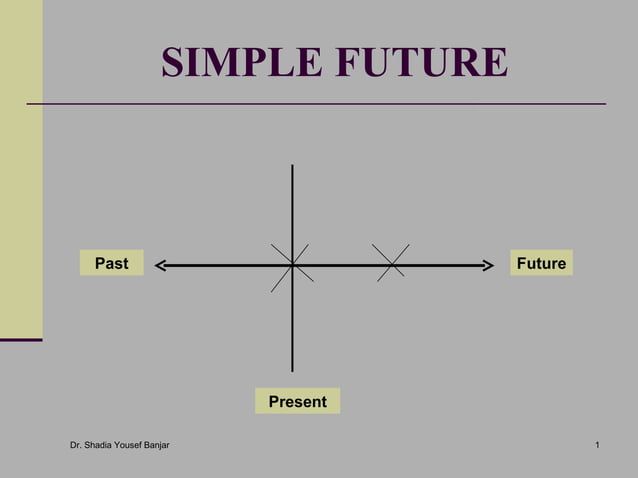 SIMPLE FUTURE

Past

Future

Present

Dr. Shadia Yousef Banjar

1